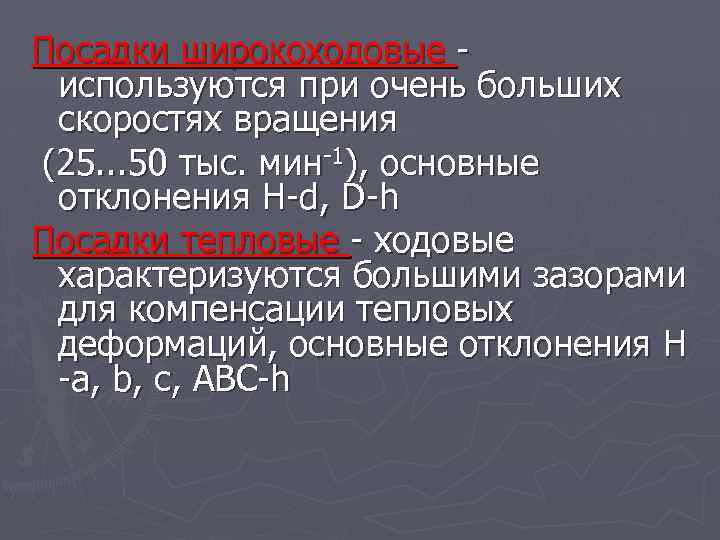 Посадки широкоходовые - используются при очень больших скоростях вращения

(25...50 тыс. мин$^{-1}$), основные отклонения H-d, D-h

Посадки тепловые - ходовые характеризуются большими зазорами для компенсации тепловых деформаций, основные отклонения H -a, b, c, ABC-h